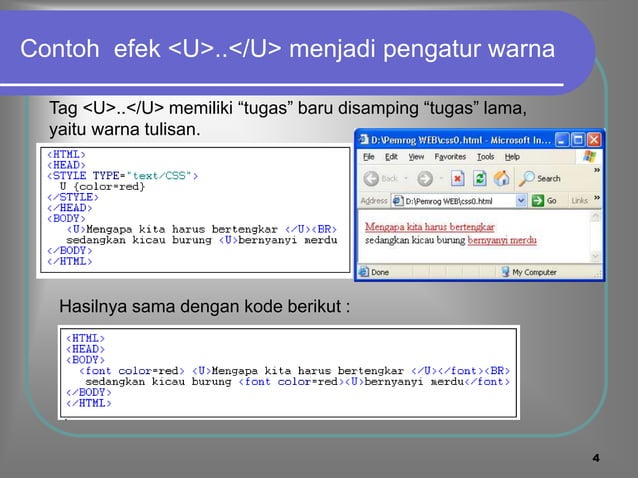 Contoh efek <U>..</U> menjadi pengatur warna

Tag <U>..</U> memiliki “tugas” baru disamping “tugas” lama, yaitu warna tulisan.

<HTML>
<HEAD>
<STYLE TYPE="text/CSS">
U {color=red}
</STYLE>
</HEAD>
<BODY>
<U>Mengapa kita harus bertengkar </U><BR>
sedangkan kicau burung <U>bernyanyi merdu
</BODY>
</HTML>

D:\Pemrog WEB\css0.html - Microsoft In...

File Edit View Favorites Tools Help

Back Search

Address D:\Pemrog WEB\css0.html Go Links

Mengapa kita harus bertengkar
sedangkan kicau burung bernyanyi merdu

Done My Computer

Hasilnya sama dengan kode berikut :

<HTML>
<HEAD>
<BODY>
<font color=red> <U>Mengapa kita harus bertengkar </U></font><BR>
sedangkan kicau burung <font color=red><U>bernyanyi merdu</font>
</BODY>
</HTML>

4